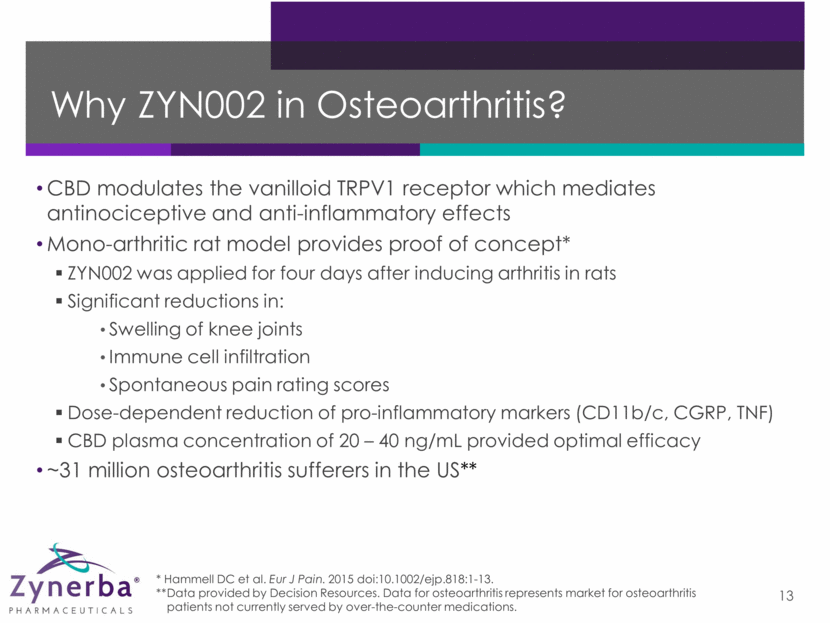 Why ZYN002 in Osteoarthritis?

• CBD modulates the vanilloid TRPV1 receptor which mediates antinociceptive and anti-inflammatory effects
• Mono-arthritic rat model provides proof of concept*
▪ ZYN002 was applied for four days after inducing arthritis in rats
▪ Significant reductions in:
• Swelling of knee joints
• Immune cell infiltration
• Spontaneous pain rating scores
▪ Dose-dependent reduction of pro-inflammatory markers (CD11b/c, CGRP, TNF)
▪ CBD plasma concentration of 20 – 40 ng/mL provided optimal efficacy
• ~31 million osteoarthritis sufferers in the US**

Zynerba® PHARMACEUTICALS

* Hammell DC et al. Eur J Pain. 2015 doi:10.1002/ejp.818:1-13.
**Data provided by Decision Resources. Data for osteoarthritis represents market for osteoarthritis patients not currently served by over-the-counter medications.

13